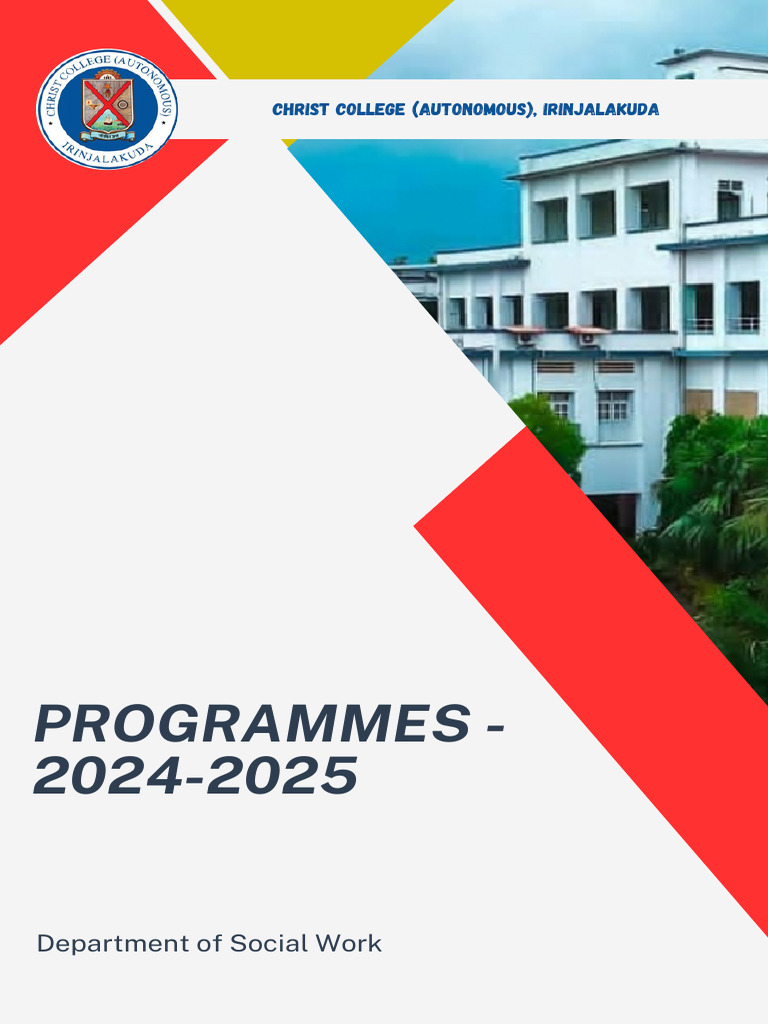 CHRIST COLLEGE (AUTONOMOUS) IRINJALAKUDA

CHRIST COLLEGE (AUTONOMOUS), IRINJALAKUDA

PROGRAMMES - 2024-2025

Department of Social Work